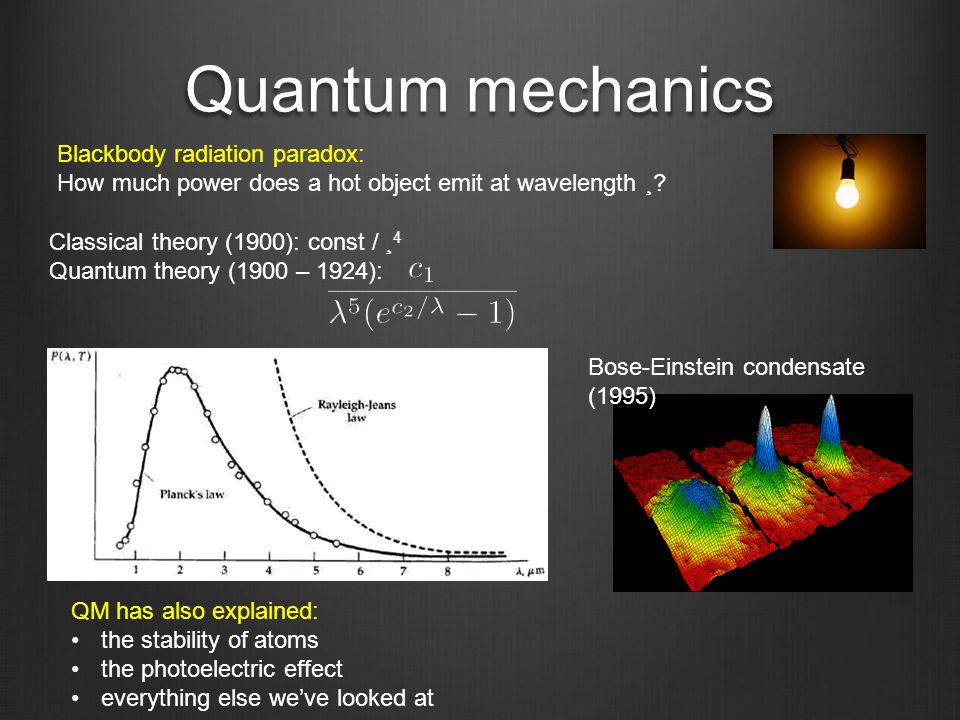 Quantum mechanics

Blackbody radiation paradox:
How much power does a hot object emit at wavelength ¸?

Classical theory (1900): const / ¸$^4$
Quantum theory (1900 – 1924): $\frac{c_1}{\lambda^5(e^{c_2/\lambda}-1)}$

$P(\lambda, T)$

Rayleigh-Jeans law

Planck's law

1 2 3 4 5 6 7 8 $\lambda, \mu m$

Bose-Einstein condensate (1995)

QM has also explained:
• the stability of atoms
• the photoelectric effect
• everything else we've looked at